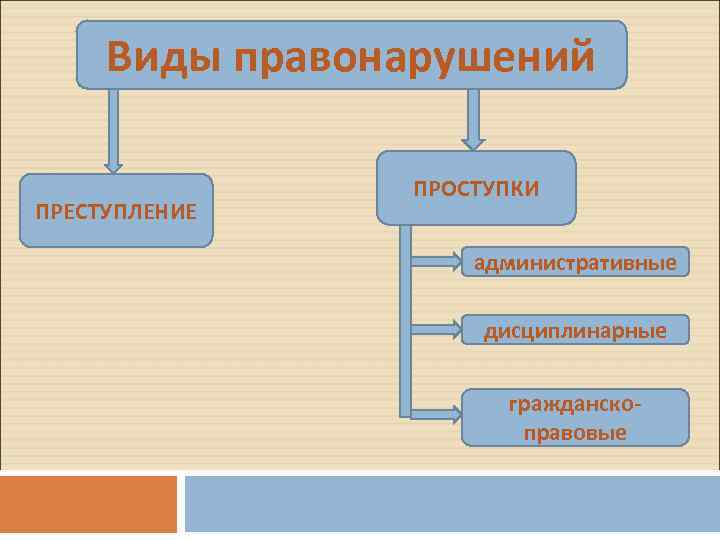 Виды правонарушений

ПРЕСТУПЛЕНИЕ

ПРОСТУПКИ

административные

дисциплинарные

гражданско-правовые